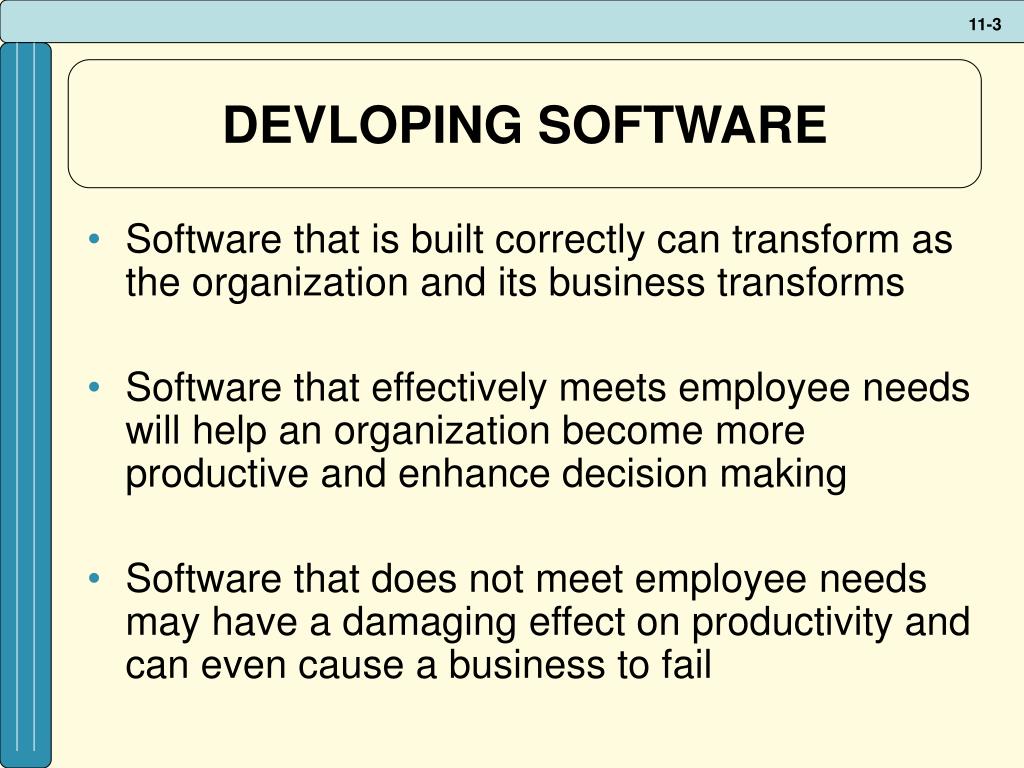 11-3

DEVLOPING SOFTWARE

• Software that is built correctly can transform as the organization and its business transforms

• Software that effectively meets employee needs will help an organization become more productive and enhance decision making

• Software that does not meet employee needs may have a damaging effect on productivity and can even cause a business to fail